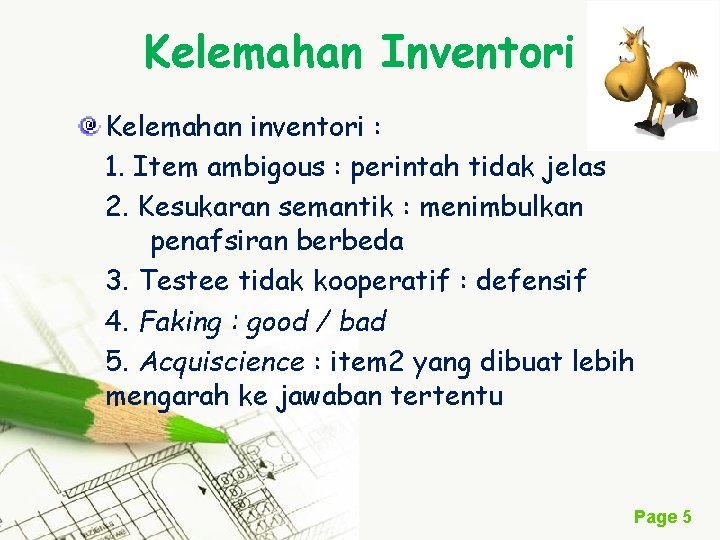 Kelemahan Inventori

Kelemahan inventori :

1. Item ambigous : perintah tidak jelas

2. Kesukaran semantik : menimbulkan penafsiran berbeda

3. Testee tidak kooperatif : defensif

4. Faking : good / bad

5. Acquiscience : item2 yang dibuat lebih mengarah ke jawaban tertentu

Page 5